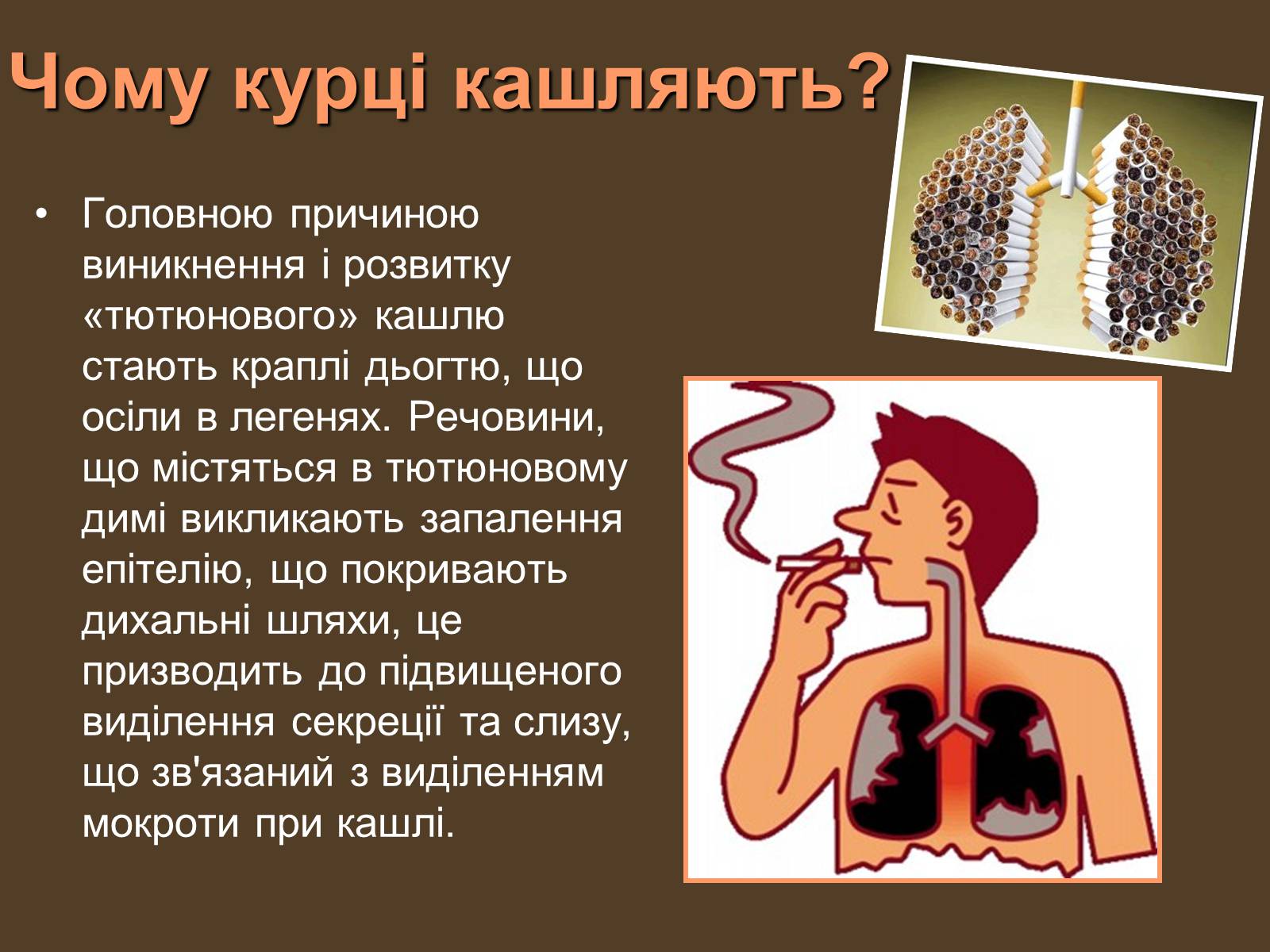 Чому курці кашляють?

• Головною причиною виникнення і розвитку «тютюнового» кашлю стають краплі дьогтю, що осіли в легенях. Речовини, що містяться в тютюновому димі викликають запалення епітелію, що покривають дихальні шляхи, це призводить до підвищеного виділення секреції та слизу, що зв'язаний з виділенням мокроти при кашлі.